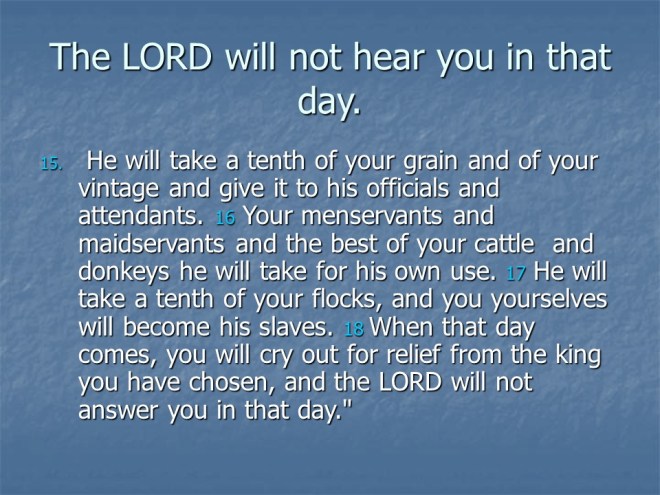 The LORD will not hear you in that day.

15. He will take a tenth of your grain and of your vintage and give it to his officials and attendants. 16 Your menservants and maidservants and the best of your cattle and donkeys he will take for his own use. 17 He will take a tenth of your flocks, and you yourselves will become his slaves. 18 When that day comes, you will cry out for relief from the king you have chosen, and the LORD will not answer you in that day."